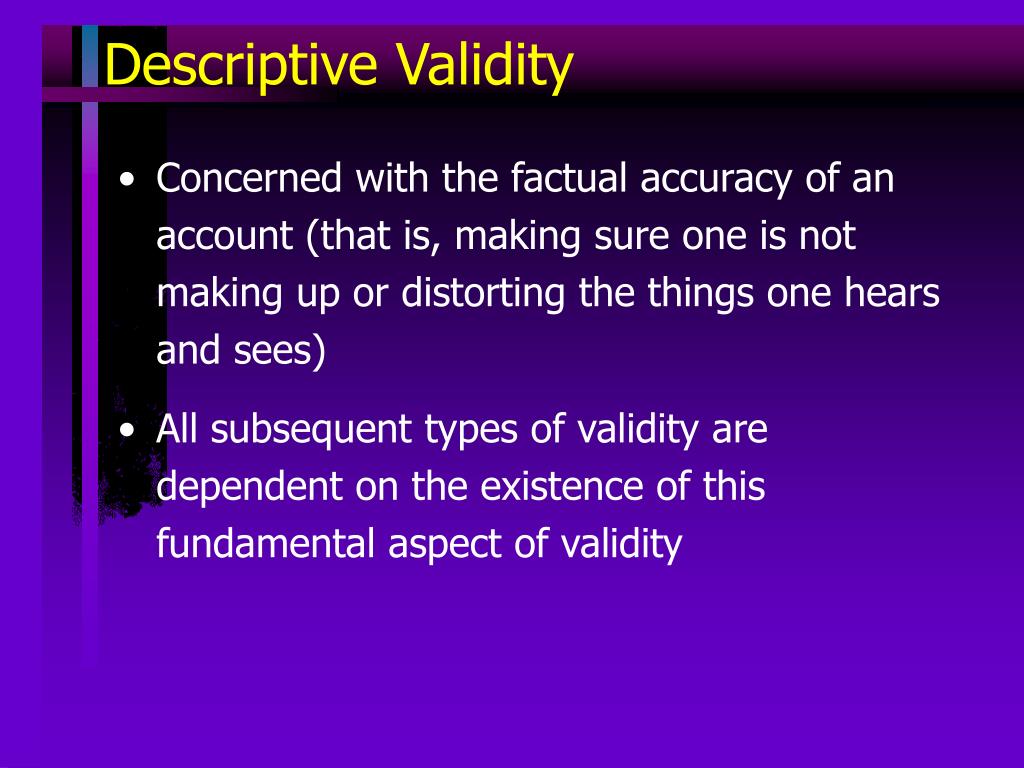 Descriptive Validity

• Concerned with the factual accuracy of an account (that is, making sure one is not making up or distorting the things one hears and sees)

• All subsequent types of validity are dependent on the existence of this fundamental aspect of validity